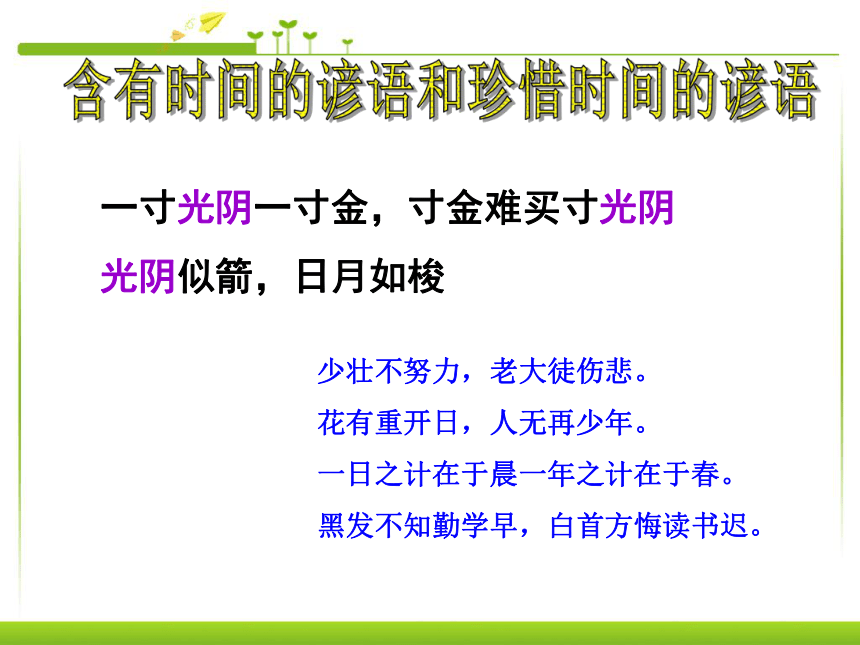 含有时间的谚语和珍惜时间的谚语

一寸光阴一寸金，寸金难买寸光阴

光阴似箭，日月如梭

少壮不努力，老大徒伤悲。

花有重开日，人无再少年。

一日之计在于晨一年之计在于春。

黑发不知勤学早，白首方悔读书迟。